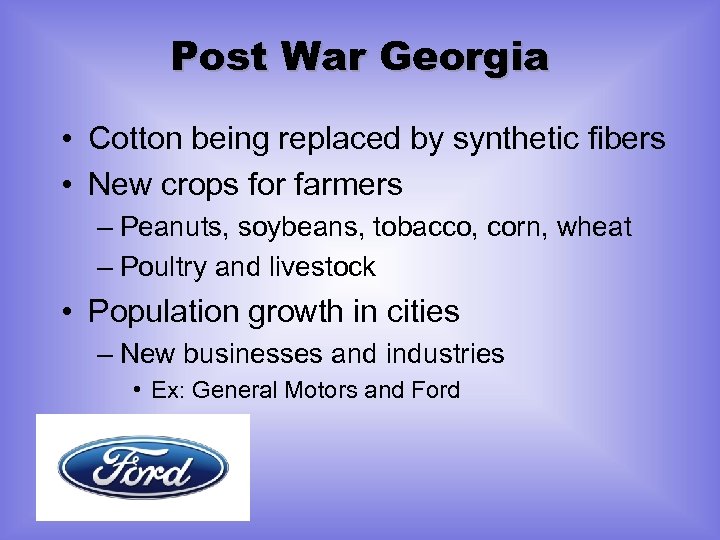 Post War Georgia

• Cotton being replaced by synthetic fibers
• New crops for farmers
– Peanuts, soybeans, tobacco, corn, wheat
– Poultry and livestock
• Population growth in cities
– New businesses and industries
• Ex: General Motors and Ford

Ford